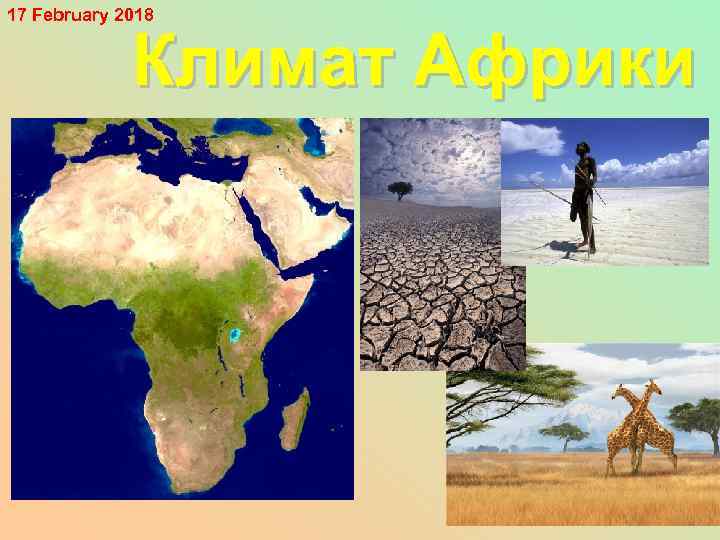 17 February 2018

Климат Африки